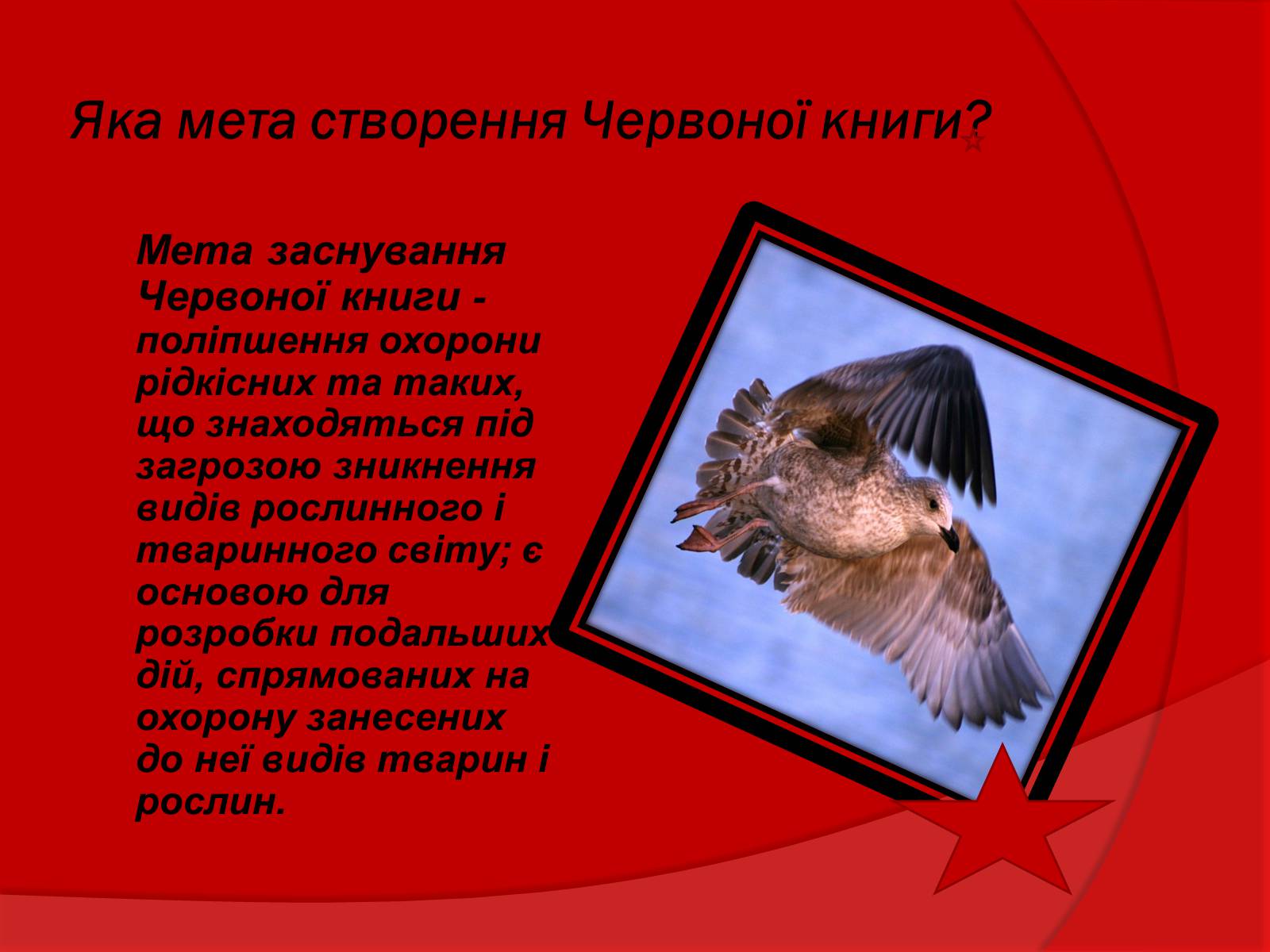 Яка мета створення Червоної книги?

Мета заснування Червоної книги - поліпшення охорони рідкісних та таких, що знаходяться під загрозою зникнення видів рослинного і тваринного світу; є основою для розробки подальших дій, спрямованих на охорону занесених до неї видів тварин і рослин.